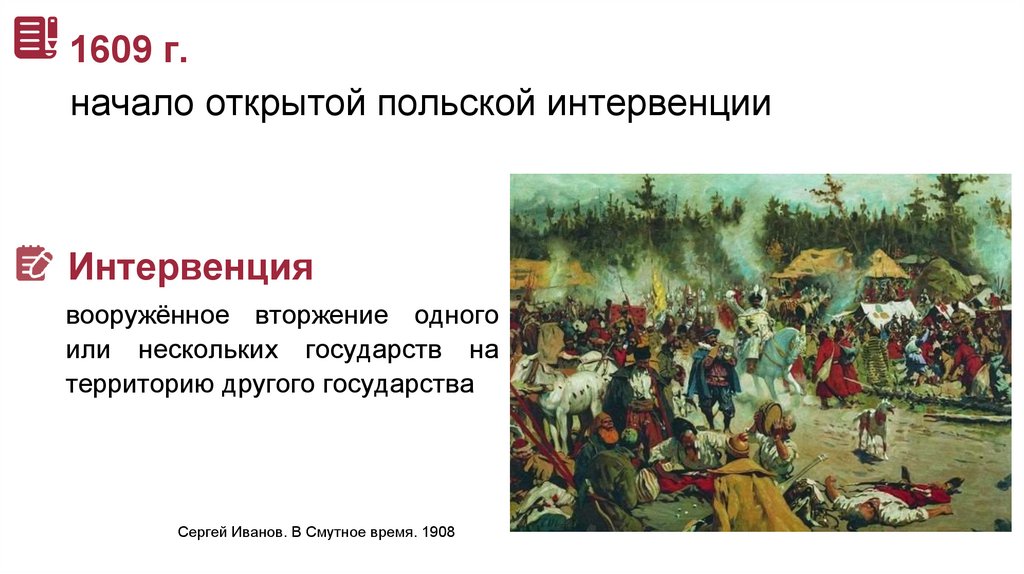 1609 г.

начало открытой польской интервенции

Интервенция

вооружённое вторжение одного или нескольких государств на территорию другого государства

Сергей Иванов. В Смутное время. 1908